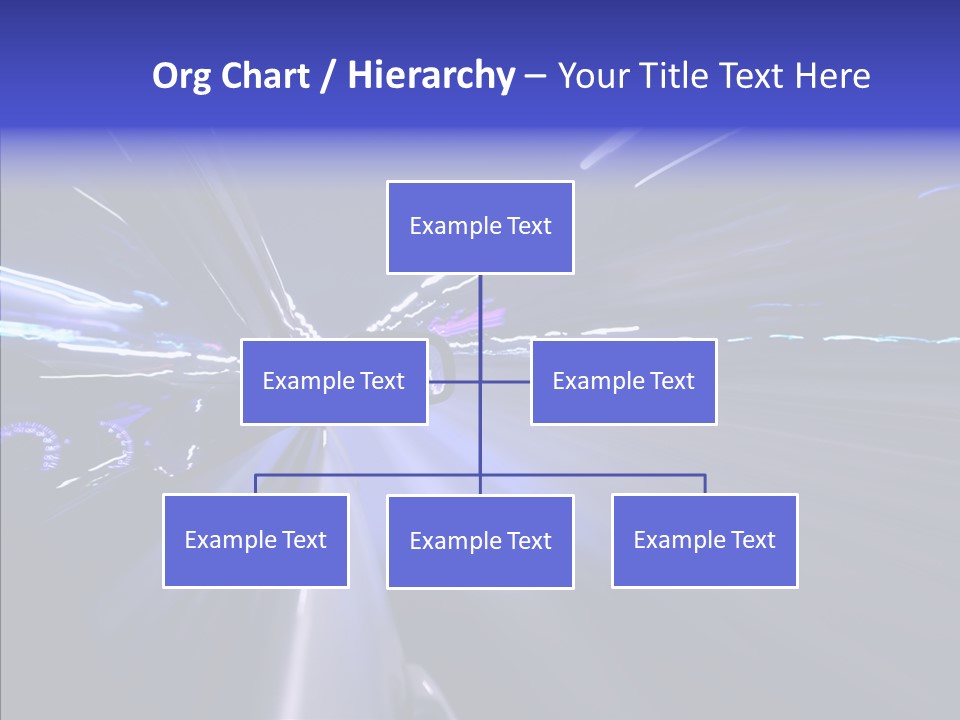 Org Chart / Hierarchy – Your Title Text Here

Example Text

Example Text

Example Text

Example Text

Example Text

Example Text